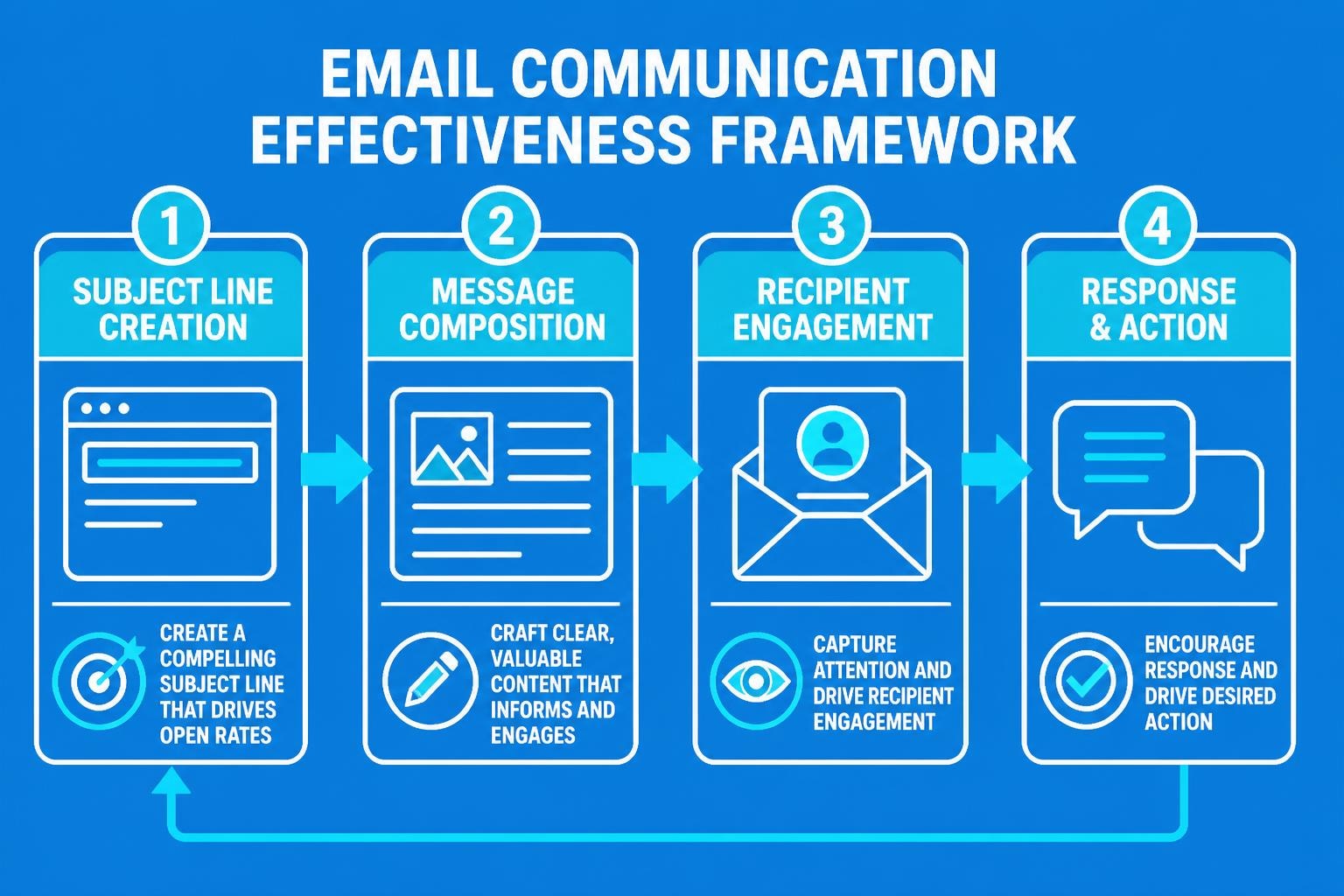 EMAIL COMMUNICATION EFFECTIVENESS FRAMEWORK

1
SUBJECT LINE CREATION
CREATE A COMPELLING SUBJECT LINE THAT DRIVES OPEN RATES

2
MESSAGE COMPOSITION
CRAFT CLEAR, VALUABLE CONTENT THAT INFORMS AND ENGAGES

3
RECIPIENT ENGAGEMENT
CAPTURE ATTENTION AND DRIVE RECIPIENT ENGAGEMENT

4
RESPONSE & ACTION
ENCOURAGE RESPONSE AND DRIVE DESIRED ACTION